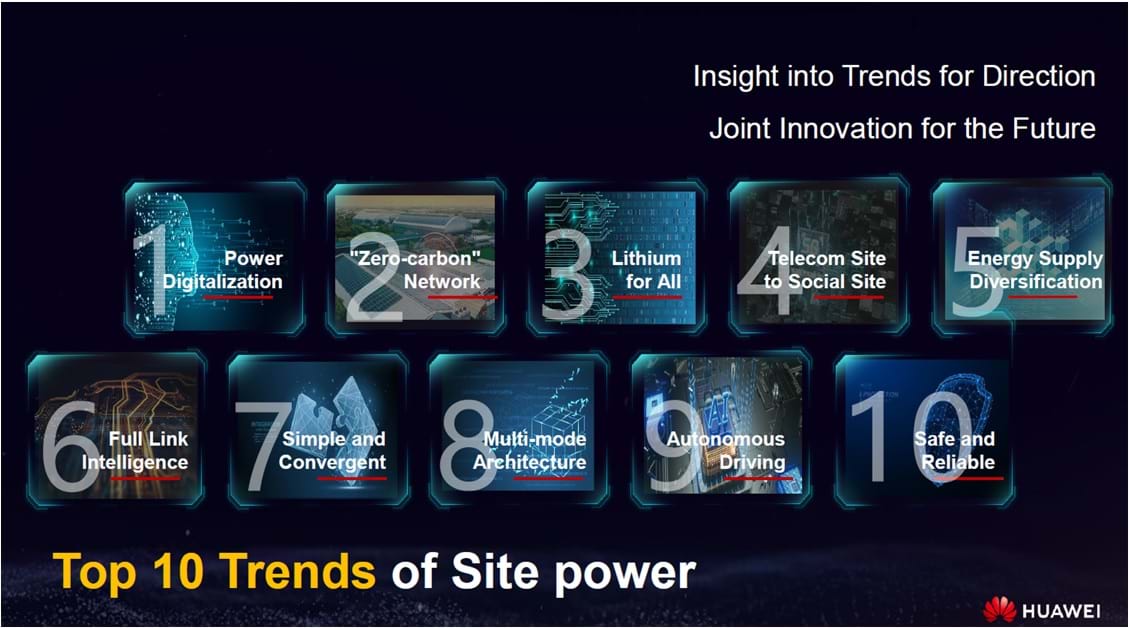 Insight into Trends for Direction

Joint Innovation for the Future

1 Power Digitalization

2 "Zero-carbon" Network

3 Lithium for All

4 Telecom Site to Social Site

5 Energy Supply Diversification

6 Full Link Intelligence

7 Simple and Convergent

8 Multi-mode Architecture

9 Autonomous Driving

10 Safe and Reliable

Top 10 Trends of Site power

HUAWEI